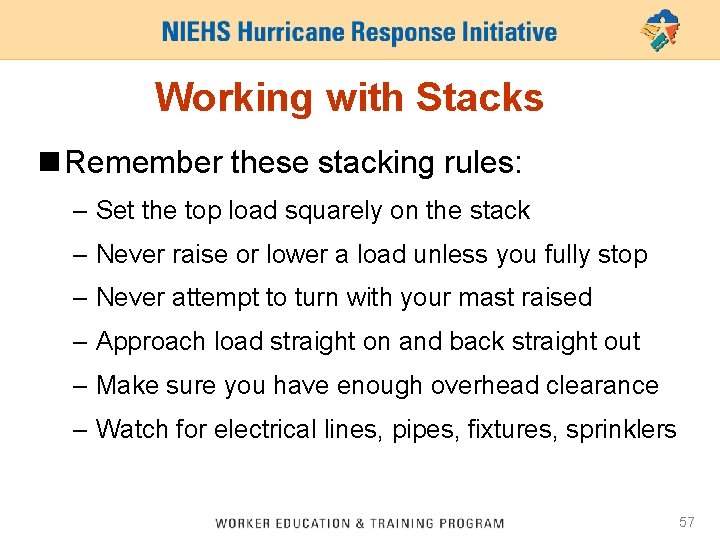 NIEHS Hurricane Response Initiative

Working with Stacks

■ Remember these stacking rules:
– Set the top load squarely on the stack
– Never raise or lower a load unless you fully stop
– Never attempt to turn with your mast raised
– Approach load straight on and back straight out
– Make sure you have enough overhead clearance
– Watch for electrical lines, pipes, fixtures, sprinklers

WORKER EDUCATION & TRAINING PROGRAM

57